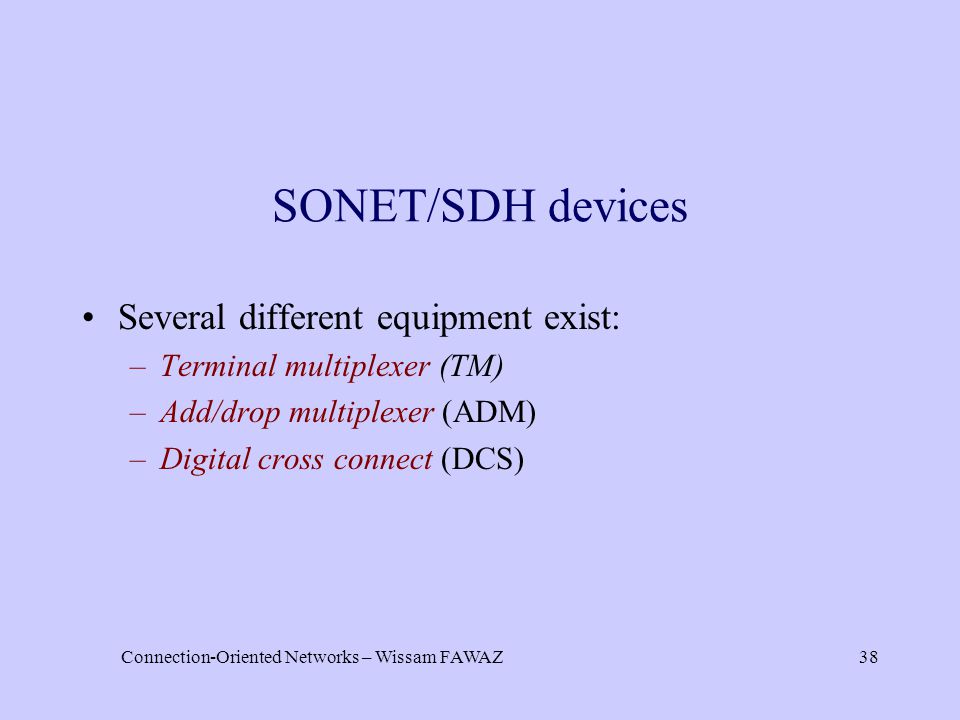 SONET/SDH devices

• Several different equipment exist:
– Terminal multiplexer (TM)
– Add/drop multiplexer (ADM)
– Digital cross connect (DCS)

Connection-Oriented Networks – Wissam FAWAZ

38